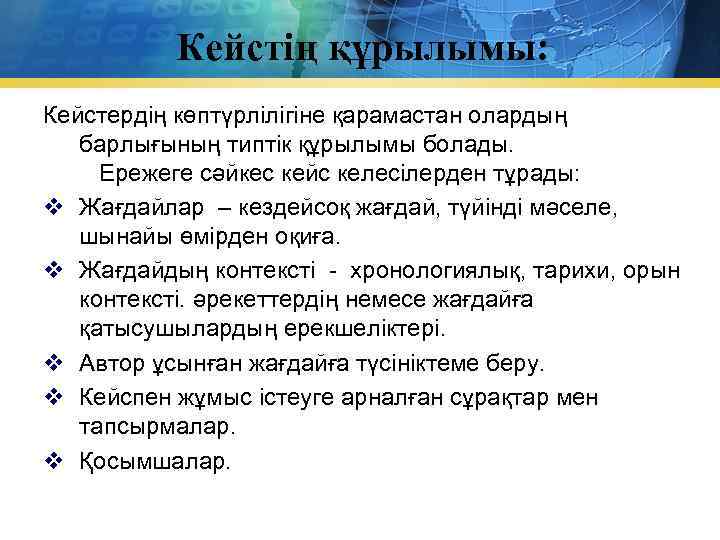 Кейстің құрылымы:

Кейстердің көптүрлілігіне қарамастан олардың барлығының типтік құрылымы болады.
Ережеге сәйкес кейс келесілерден тұрады:

❖ Жағдайлар – кездейсоқ жағдай, түйінді мәселе, шынайы өмірден оқиға.
❖ Жағдайдың контексті - хронологиялық, тарихи, орын контексті. әрекеттердің немесе жағдайға қатысушылардың ерекшеліктері.
❖ Автор ұсынған жағдайға түсініктеме беру.
❖ Кейспен жұмыс істеуге арналған сұрақтар мен тапсырмалар.
❖ Қосымшалар.